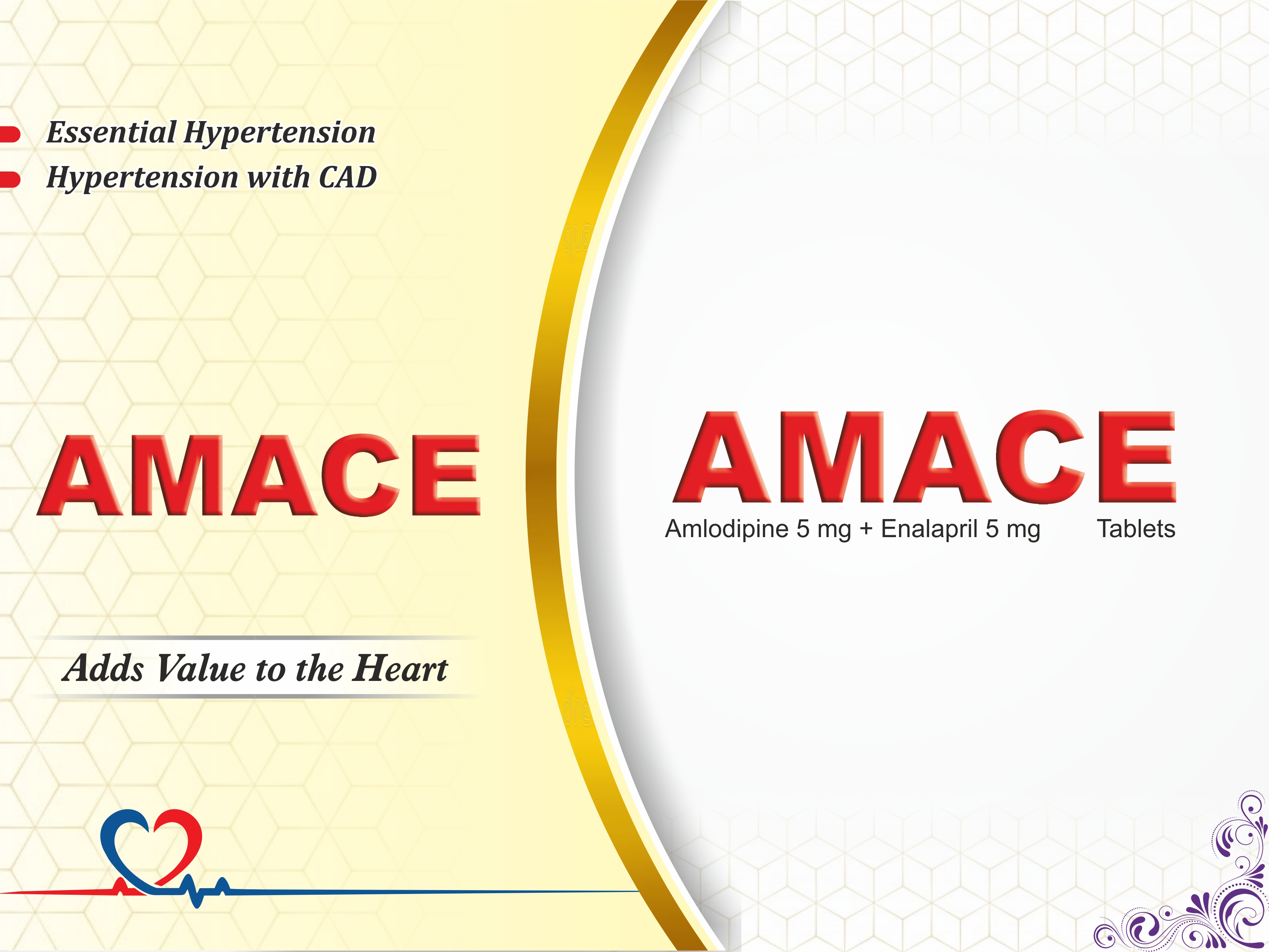 Essential Hypertension
Hypertension with CAD

AMACE

Adds Value to the Heart

AMACE
Amlodipine 5 mg + Enalapril 5 mg Tablets